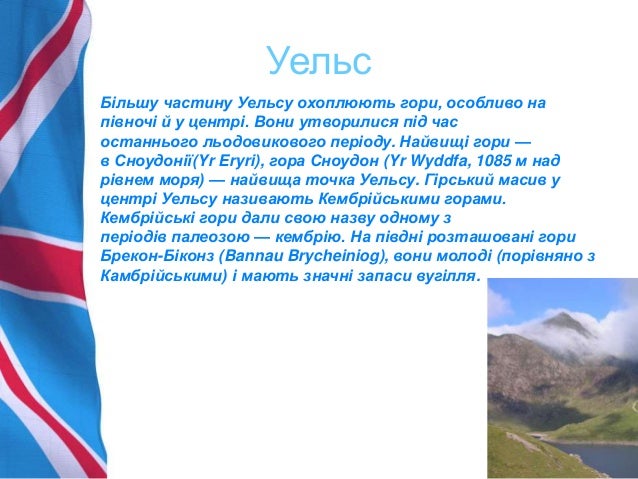 Уельс

Більшу частину Уельсу охоплюють гори, особливо на півночі й у центрі. Вони утворилися під час останнього льодовикового періоду. Найвищі гори — в Сноудонії(Yr Eryri), гора Сноудон (Yr Wyddfa, 1085 м над рівнем моря) — найвища точка Уельсу. Гірський масив у центрі Уельсу називають Кембрійськими горами. Кембрійські гори дали свою назву одному з періодів палеозою — кембрію. На півдні розташовані гори Брекон-Біконз (Bannau Brycheiniog), вони молоді (порівняно з Камбрійськими) і мають значні запаси вугілля.